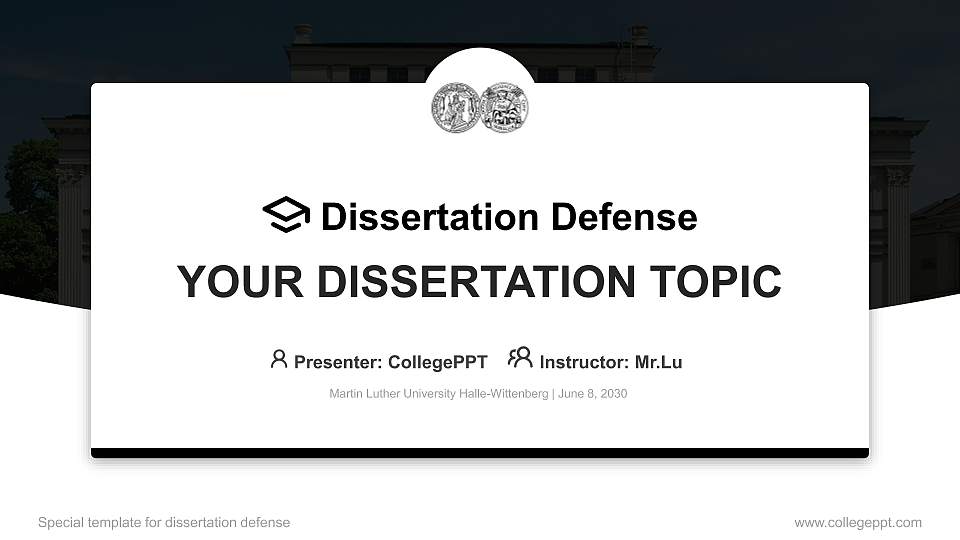 Dissertation Defense

YOUR DISSERTATION TOPIC

Presenter: CollegePPT Instructor: Mr.Lu

Martin Luther University Halle-Wittenberg | June 8, 2030

Special template for dissertation defense

www.collegeppt.com